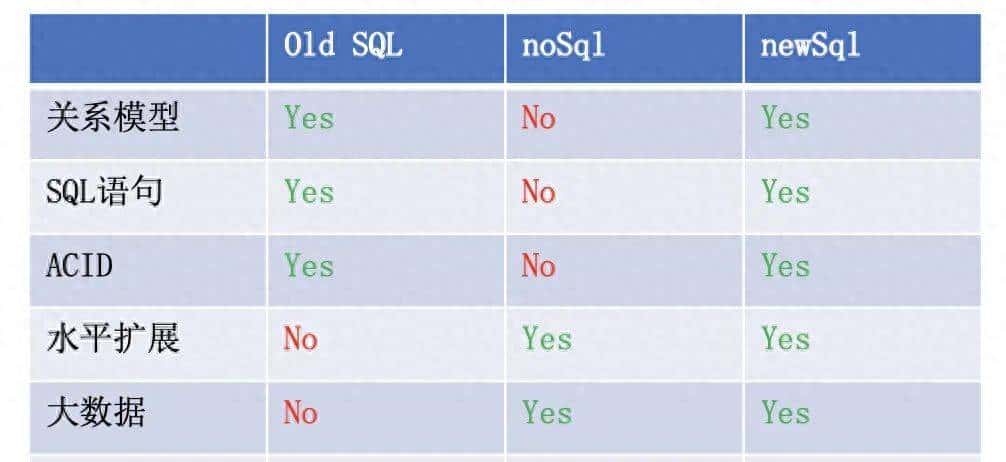 |  | Old SQL | noSql | newSql |
|---|---|---|---|
| 关系模型 | Yes | No | Yes |
| SQL语句 | Yes | No | Yes |
| ACID | Yes | No | Yes |
| 水平扩展 | No | Yes | Yes |
| 大数据 | No | Yes | Yes |